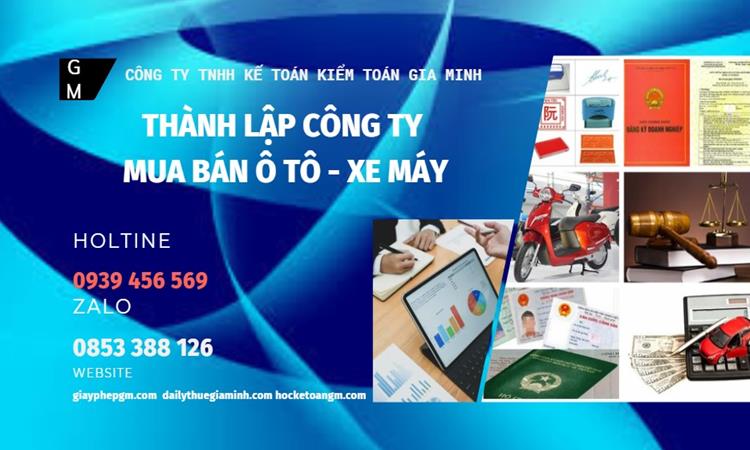 G M

CÔNG TY TNHH KẾ TOÁN KIỂM TOÁN GIA MINH

THÀNH LẬP CÔNG TY
MUA BÁN Ô TÔ - XE MÁY

HOLTINE
0939 456 569
ZALO
0853 388 126
WEBSITE
giayphepgm.com dailythuegiaminh.com hocketoangm.com

ĐĂNG KÝ DOANH NGHIỆP